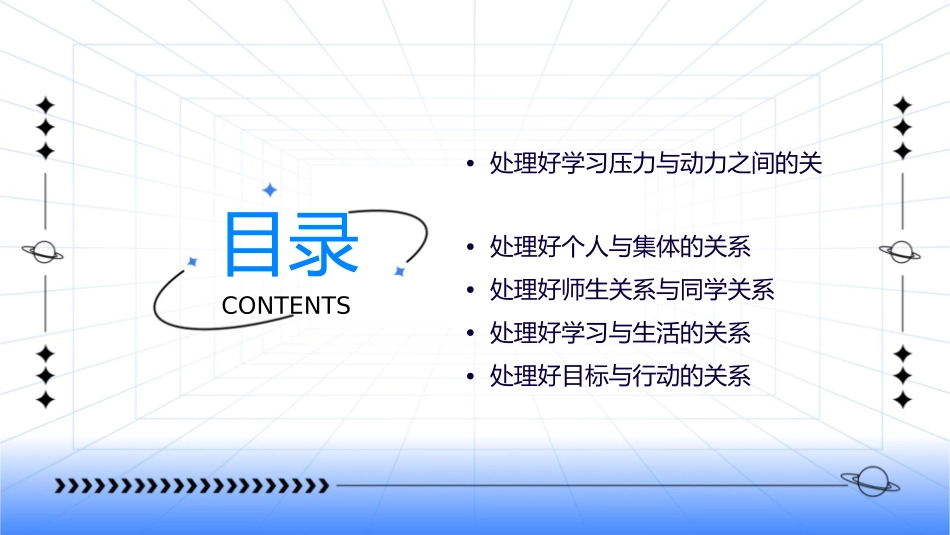 目录
CONTENTS

• 处理好学习压力与动力之间的关

• 处理好个人与集体的关系
• 处理好师生关系与同学关系
• 处理好学习与生活的关系
• 处理好目标与行动的关系